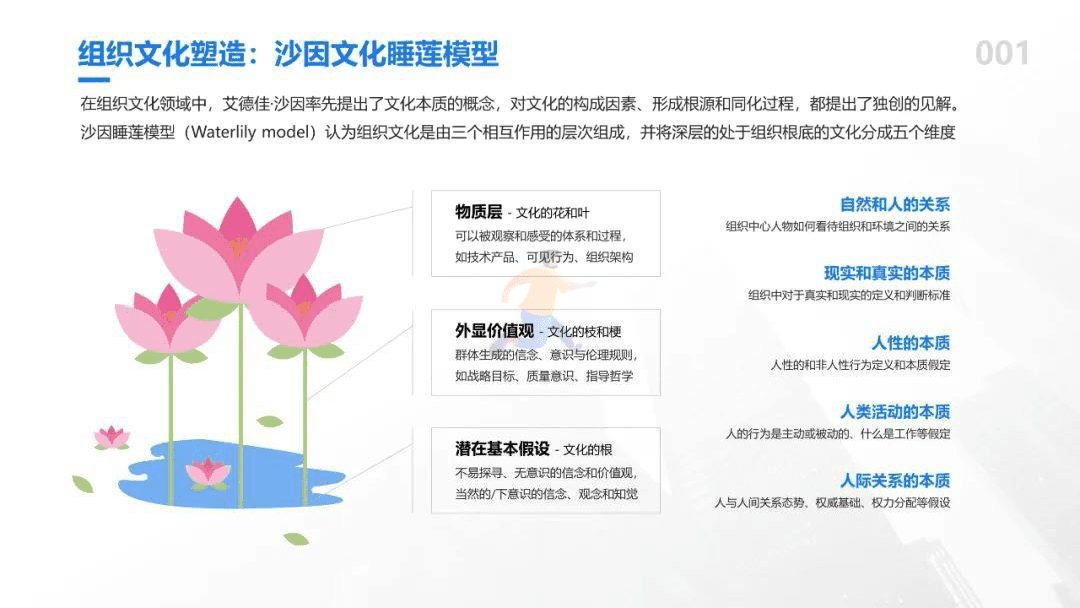 组织文化塑造：沙因文化睡莲模型

001

在组织文化领域中，艾德佳·沙因率先提出了文化本质的概念，对文化的构成因素、形成根源和同化过程，都提出了独创的见解。沙因睡莲模型（Waterlily model）认为组织文化是由三个相互作用的层次组成，并将深层的处于组织根底的文化分成五个维度

物质层 - 文化的花和叶
可以被观察和感受的体系和过程，如技术产品、可见行为、组织架构

外显价值观 - 文化的枝和梗
群体生成的信念、意识与伦理规则，如战略目标、质量意识、指导哲学

潜在基本假设 - 文化的根
不易探寻、无意识的信念和价值观，当然的/下意识的信念、观念和知觉

自然和人的关系
组织中心人物如何看待组织和环境之间的关系

现实和真实的本质
组织中对于真实和现实的定义和判断标准

人性的本质
人性的和非人性行为定义和本质假定

人类活动的本质
人的行为是主动或被动的、什么是工作等假定

人际关系的本质
人与人间关系态势、权威基础、权力分配等假设